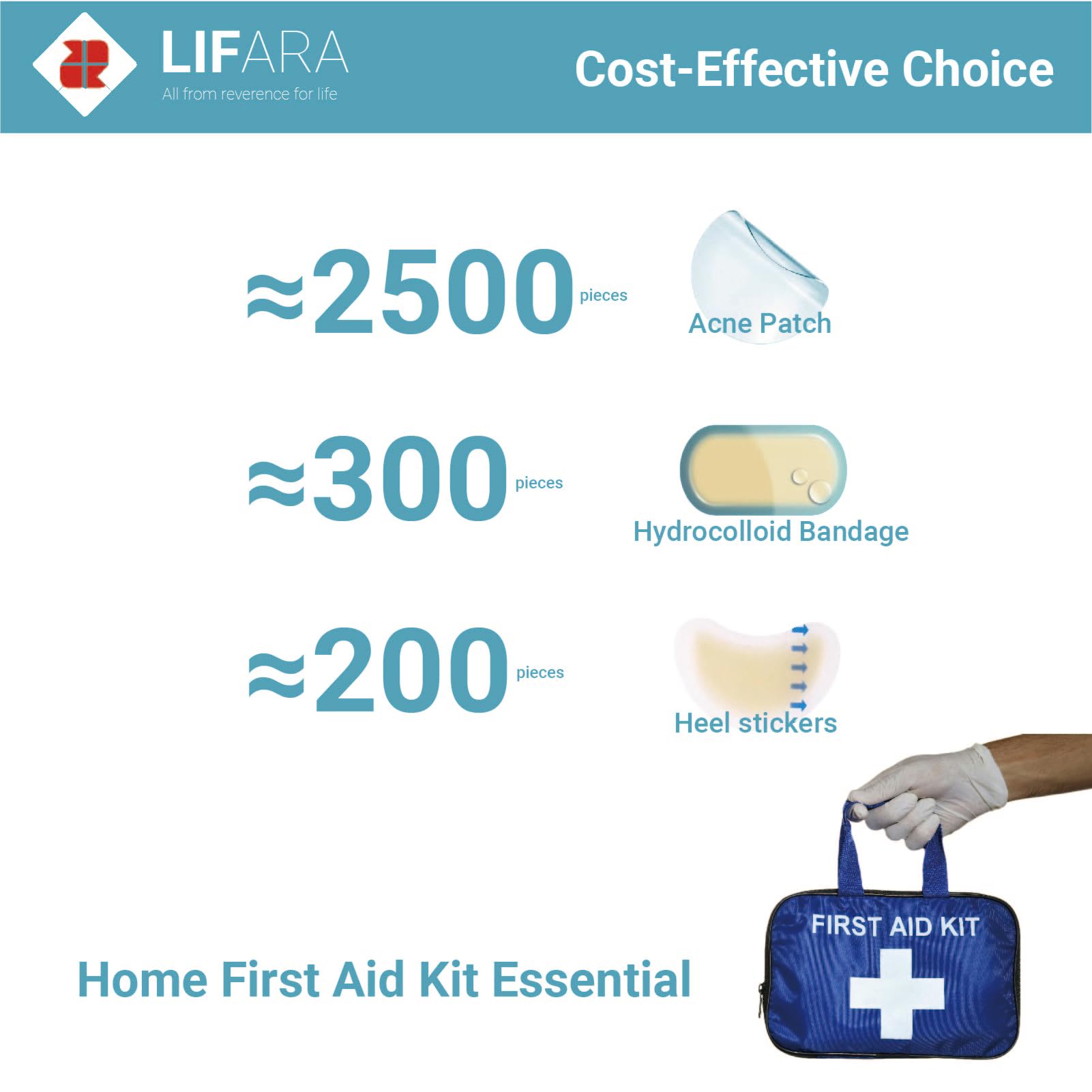 LIFARA
All from reverence for life

Cost-Effective Choice

≈2500 pieces

Acne Patch

≈300 pieces

Hydrocolloid Bandage

≈200 pieces

Heel stickers

Home First Aid Kit Essential

FIRST AID KIT